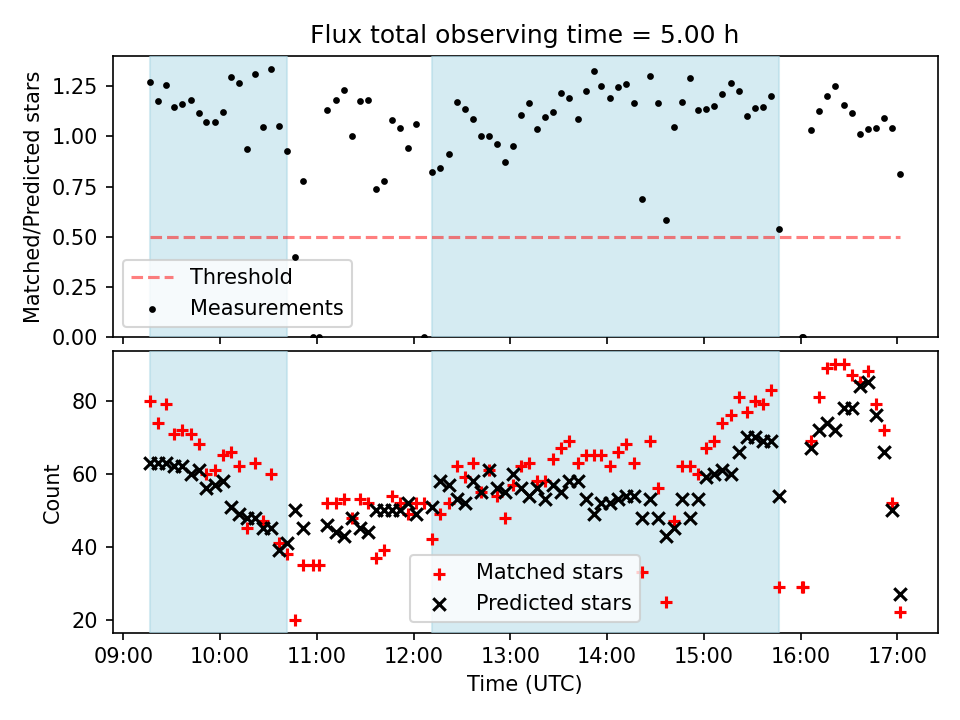 Flux total observing time = 5.00 h

Matched/Predicted stars

1.25
1.00
0.75
0.50
0.25
0.00

Threshold
Measurements

Count

80
60
40
20

Matched stars
Predicted stars

09:00 10:00 11:00 12:00 13:00 14:00 15:00 16:00 17:00

Time (UTC)